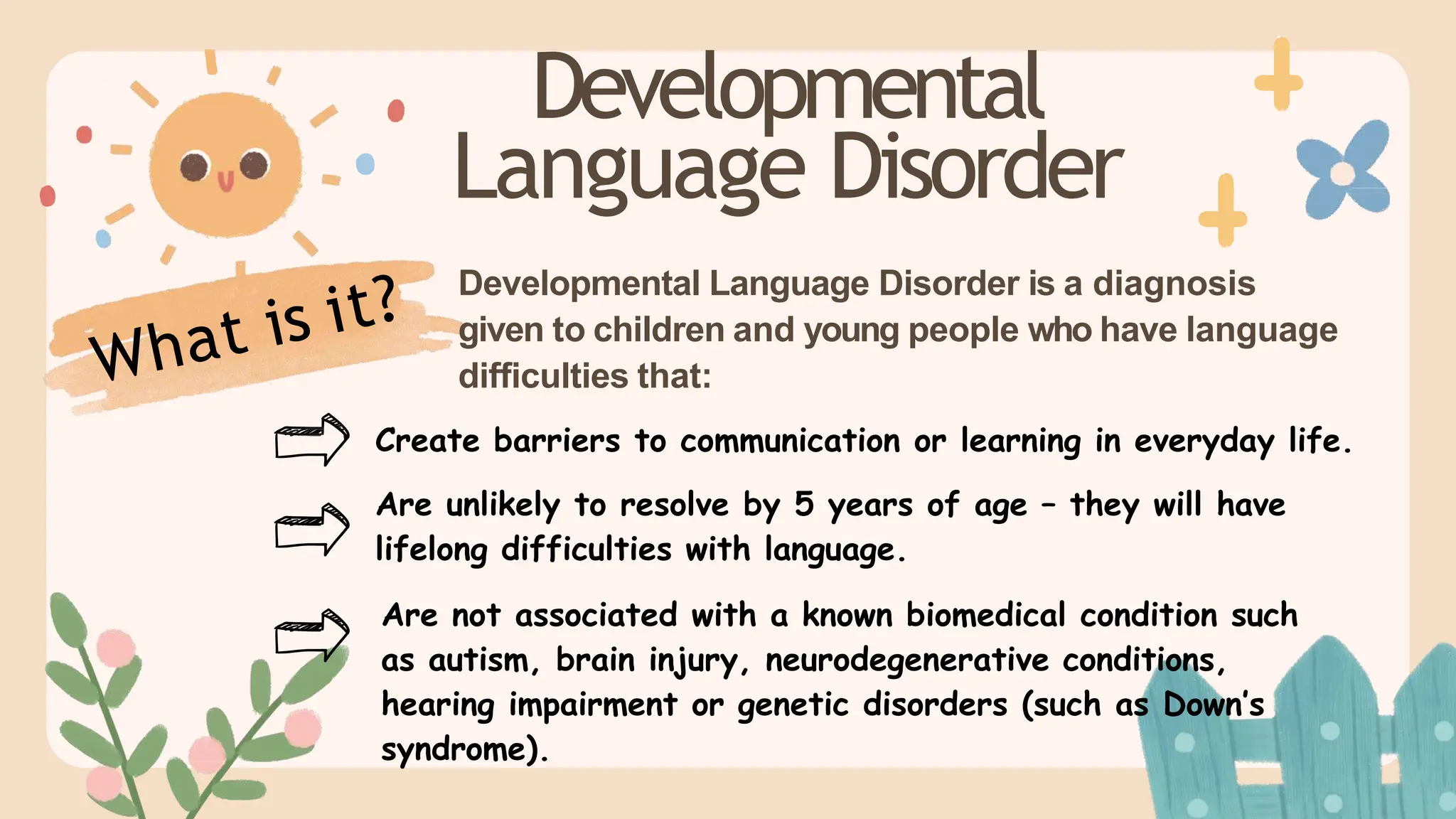 Developmental Language Disorder

What is it?

Developmental Language Disorder is a diagnosis given to children and young people who have language difficulties that:

Create barriers to communication or learning in everyday life.

Are unlikely to resolve by 5 years of age – they will have lifelong difficulties with language.

Are not associated with a known biomedical condition such as autism, brain injury, neurodegenerative conditions, hearing impairment or genetic disorders (such as Down's syndrome).